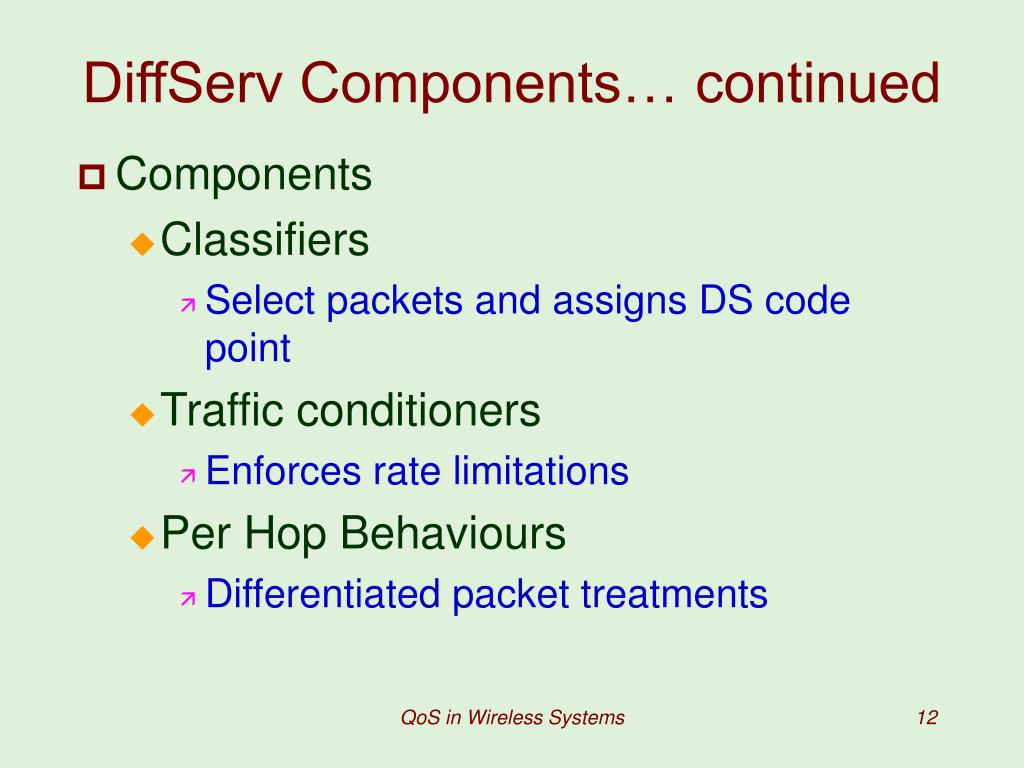 DiffServ Components… continued

Components

Classifiers

Select packets and assigns DS code point

Traffic conditioners

Enforces rate limitations

Per Hop Behaviours

Differentiated packet treatments

QoS in Wireless Systems

12